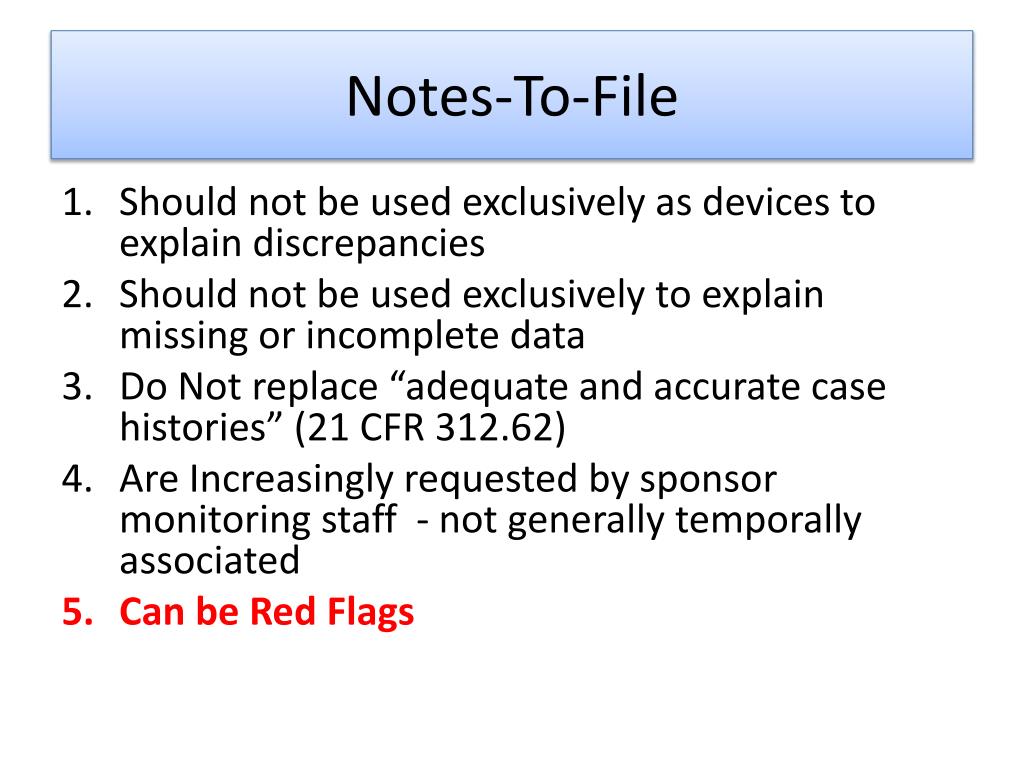 Notes-To-File

1. Should not be used exclusively as devices to explain discrepancies
2. Should not be used exclusively to explain missing or incomplete data
3. Do Not replace “adequate and accurate case histories” (21 CFR 312.62)
4. Are Increasingly requested by sponsor monitoring staff - not generally temporally associated
5. Can be Red Flags